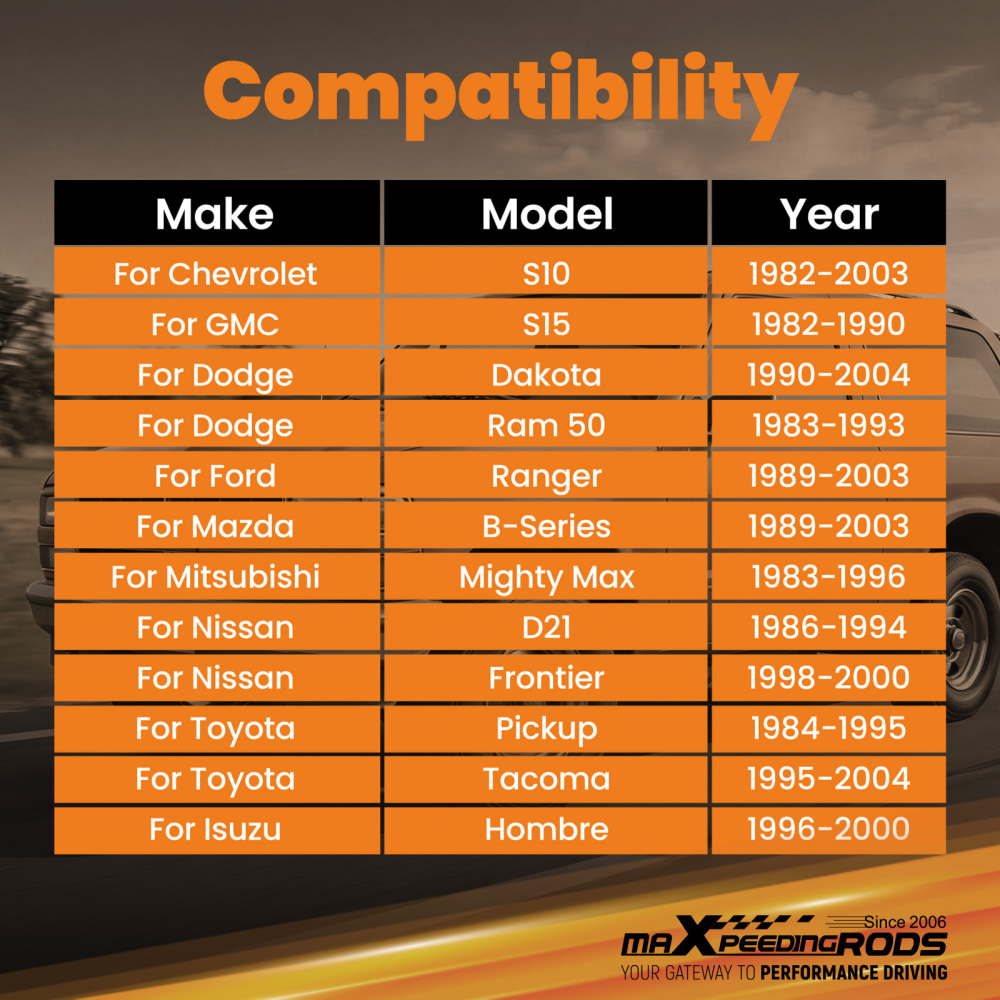 Compatibility

| Make | Model | Year |
|---|---|---|
| For Chevrolet | S10 | 1982-2003 |
| For GMC | S15 | 1982-1990 |
| For Dodge | Dakota | 1990-2004 |
| For Dodge | Ram 50 | 1983-1993 |
| For Ford | Ranger | 1989-2003 |
| For Mazda | B-Series | 1989-2003 |
| For Mitsubishi | Mighty Max | 1983-1996 |
| For Nissan | D21 | 1986-1994 |
| For Nissan | Frontier | 1998-2000 |
| For Toyota | Pickup | 1984-1995 |
| For Toyota | Tacoma | 1995-2004 |
| For Isuzu | Hombre | 1996-2000 |

Since 2006
maXpeedingRODS
YOUR GATEWAY TO PERFORMANCE DRIVING